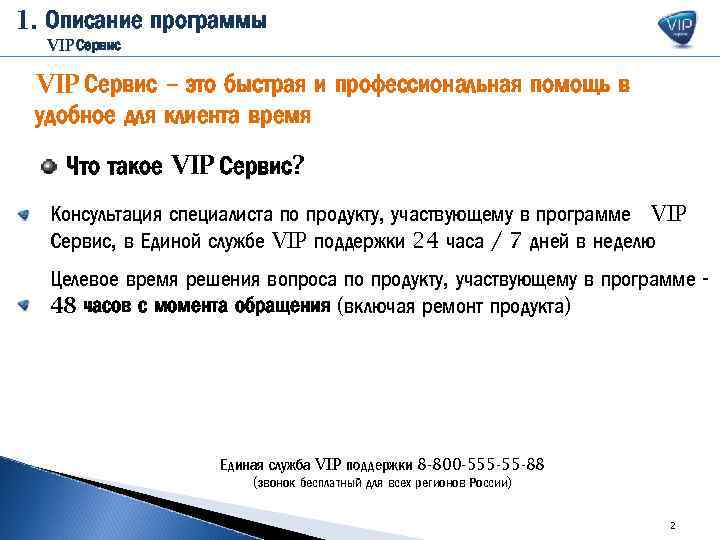 1. Описание программы
VIP Сервис

VIP

VIP Сервис – это быстрая и профессиональная помощь в удобное для клиента время

Что такое VIP Сервис?

Консультация специалиста по продукту, участвующему в программе VIP Сервис, в Единой службе VIP поддержки 24 часа / 7 дней в неделю

Целевое время решения вопроса по продукту, участвующему в программе - 48 часов с момента обращения (включая ремонт продукта)

Единая служба VIP поддержки 8-800-555-55-88
(звонок бесплатный для всех регионов России)

2